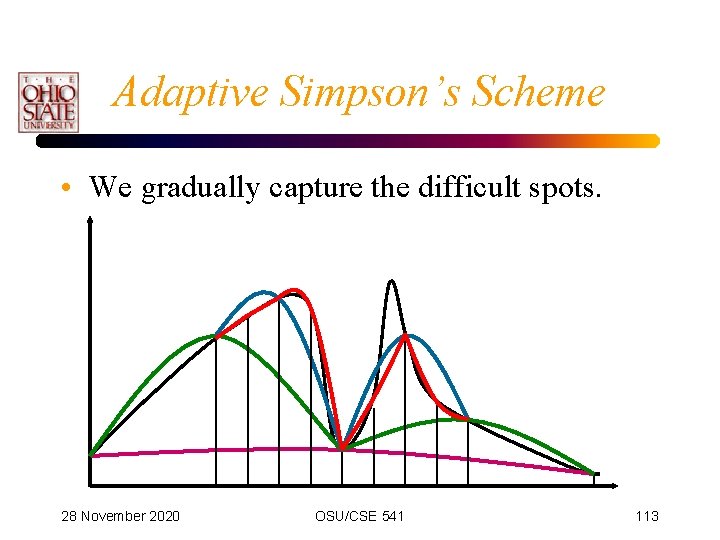 THE OHIO STATE UNIVERSITY

Adaptive Simpson's Scheme

• We gradually capture the difficult spots.

28 November 2020

OSU/CSE 541

113